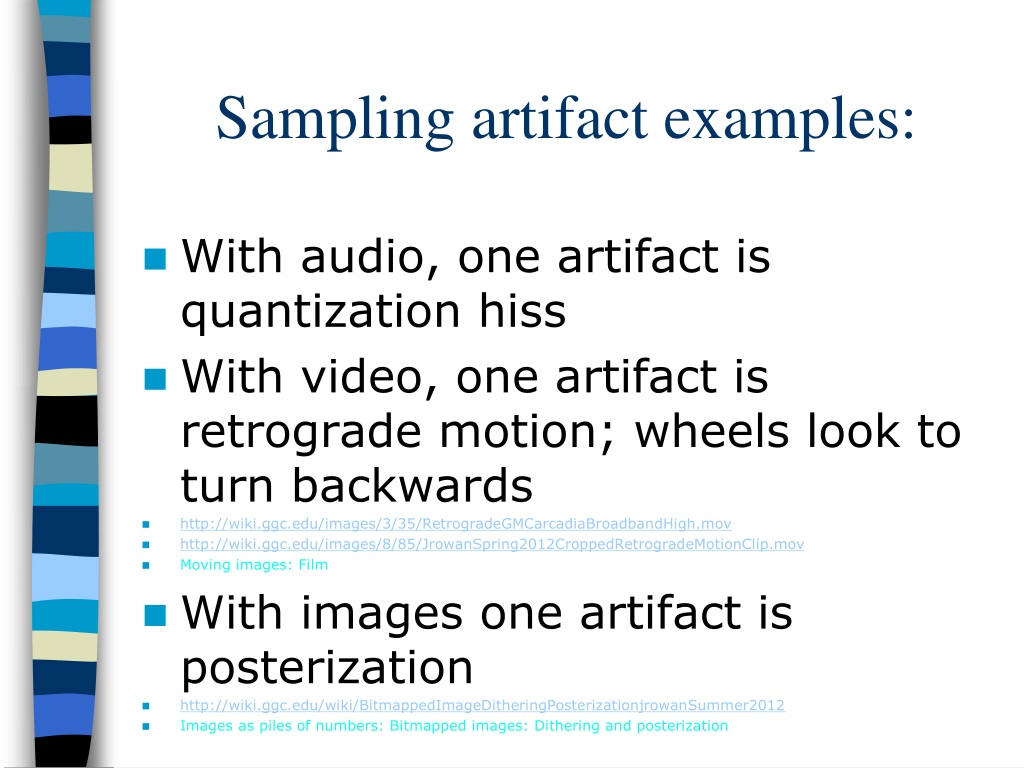 Sampling artifact examples:

With audio, one artifact is quantization hiss

With video, one artifact is retrograde motion; wheels look to turn backwards

http://wiki.ggc.edu/images/3/35/RetrogradeGMCarcadiaBroadbandHigh.mov

http://wiki.ggc.edu/images/8/85/JrowanSpring2012CroppedRetrogradeMotionClip.mov

Moving images: Film

With images one artifact is posterization

http://wiki.ggc.edu/wiki/BitmappedImageDitheringPosterizationjrowanSummer2012

Images as piles of numbers: Bitmapped images: Dithering and posterization